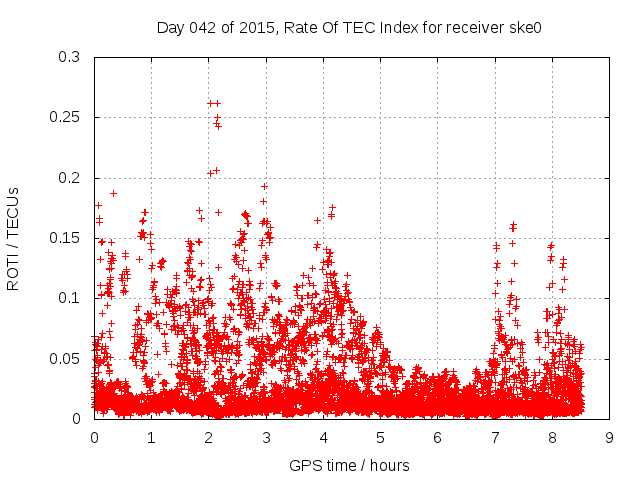 Day 042 of 2015, Rate Of TEC Index for receiver ske0

ROTI / TECUs

0.3
0.25
0.2
0.15
0.1
0.05
0

0 1 2 3 4 5 6 7 8 9

GPS time / hours